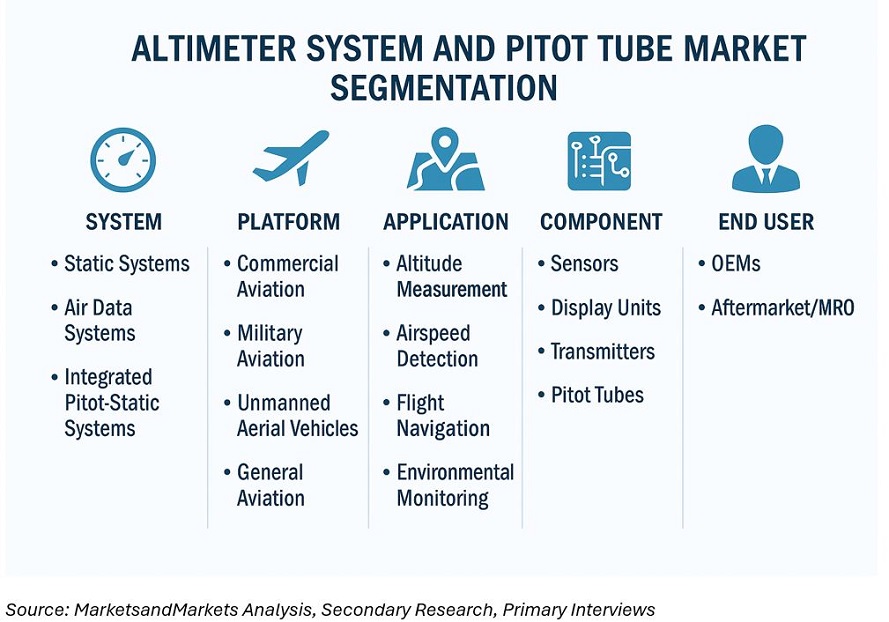 ALTIMETER SYSTEM AND PITOT TUBE MARKET SEGMENTATION

SYSTEM
• Static Systems
• Air Data Systems
• Integrated Pitot-Static Systems

PLATFORM
• Commercial Aviation
• Military Aviation
• Unmanned Aerial Vehicles
• General Aviation

APPLICATION
• Altitude Measurement
• Airspeed Detection
• Flight Navigation
• Environmental Monitoring

COMPONENT
• Sensors
• Display Units
• Transmitters
• Pitot Tubes

END USER
• OEMs
• Aftermarket/MRO

Source: MarketsandMarkets Analysis, Secondary Research, Primary Interviews